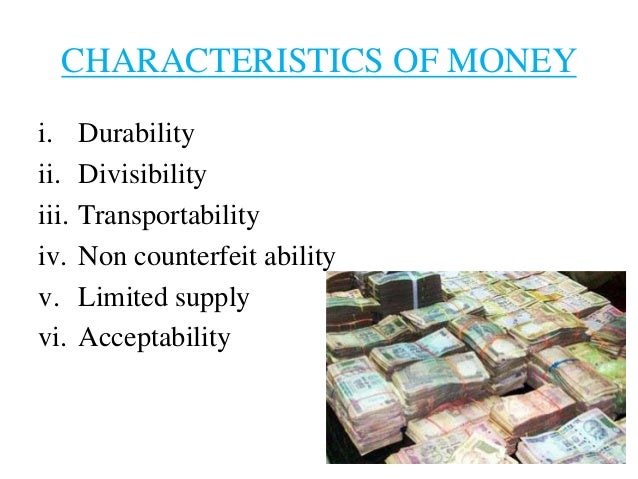 CHARACTERISTICS OF MONEY

i. Durability
ii. Divisibility
iii. Transportability
iv. Non counterfeit ability
v. Limited supply
vi. Acceptability